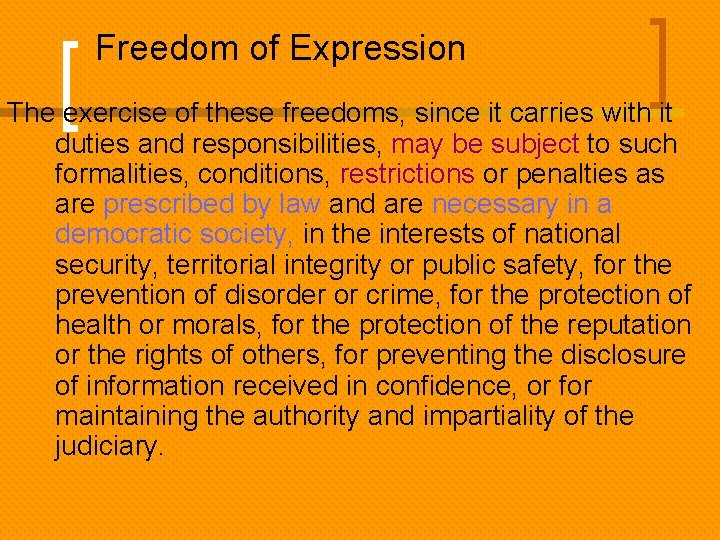 Freedom of Expression

The exercise of these freedoms, since it carries with it duties and responsibilities, may be subject to such formalities, conditions, restrictions or penalties as are prescribed by law and are necessary in a democratic society, in the interests of national security, territorial integrity or public safety, for the prevention of disorder or crime, for the protection of health or morals, for the protection of the reputation or the rights of others, for preventing the disclosure of information received in confidence, or for maintaining the authority and impartiality of the judiciary.